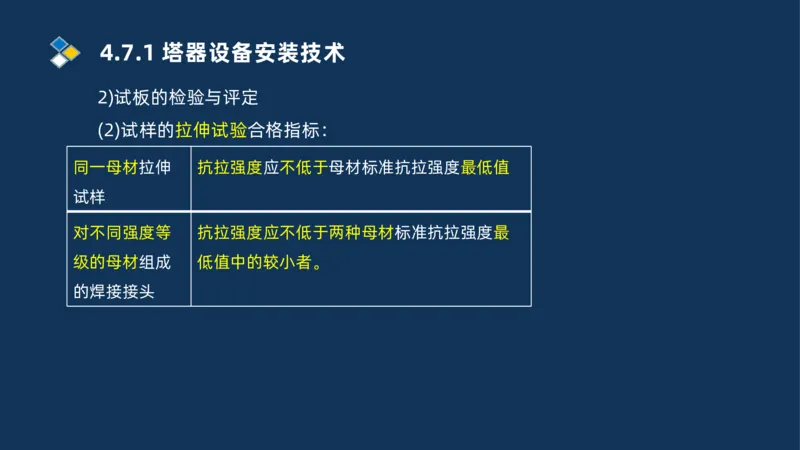 4.7.1 塔器设备安装技术

2)试板的检验与评定

(2)试样的拉伸试验合格指标：

| 同一母材拉伸试样 | 抗拉强度应不低于母材标准抗拉强度最低值 |
|---|---|
| 对不同强度等级的母材组成的焊接接头 | 抗拉强度应不低于两种母材标准抗拉强度最低值中的较小者。 |